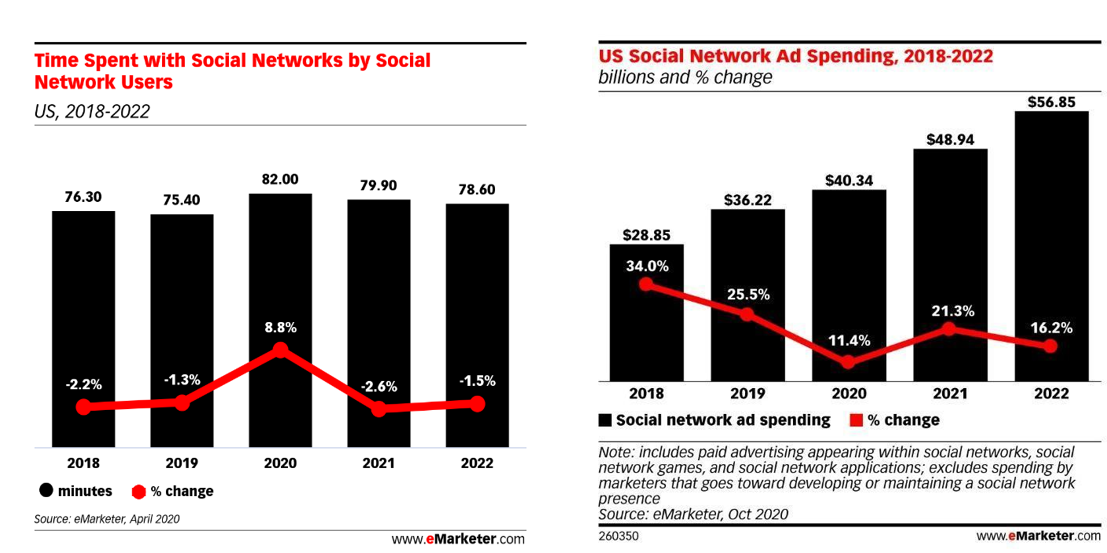 Time Spent with Social Networks by Social Network Users
US, 2018-2022

76.30
75.40
82.00
79.90
78.60

-2.2%
-1.3%
8.8%
-2.6%
-1.5%

2018
2019
2020
2021
2022

minutes
% change

Source: eMarketer, April 2020

www.eMarketer.com

US Social Network Ad Spending, 2018-2022
billions and % change

$28.85
$36.22
$40.34
$48.94
$56.85

34.0%
25.5%
11.4%
21.3%
16.2%

2018
2019
2020
2021
2022

Social network ad spending
% change

Note: includes paid advertising appearing within social networks, social network games, and social network applications; excludes spending by marketers that goes toward developing or maintaining a social network presence
Source: eMarketer, Oct 2020

260350

www.eMarketer.com